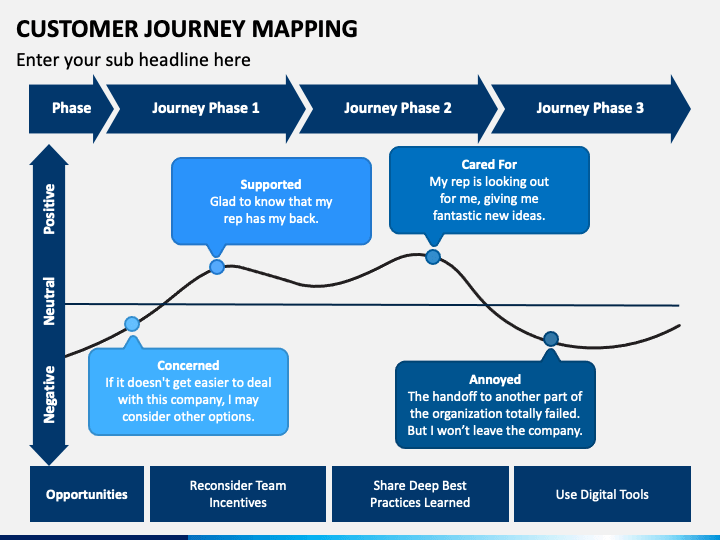 CUSTOMER JOURNEY MAPPING

Enter your sub headline here

Phase

Journey Phase 1

Journey Phase 2

Journey Phase 3

Positive

Neutral

Negative

Supported
Glad to know that my rep has my back.

Cared For
My rep is looking out for me, giving me fantastic new ideas.

Concerned
If it doesn't get easier to deal with this company, I may consider other options.

Annoyed
The handoff to another part of the organization totally failed. But I won't leave the company.

Opportunities

Reconsider Team Incentives

Share Deep Best Practices Learned

Use Digital Tools